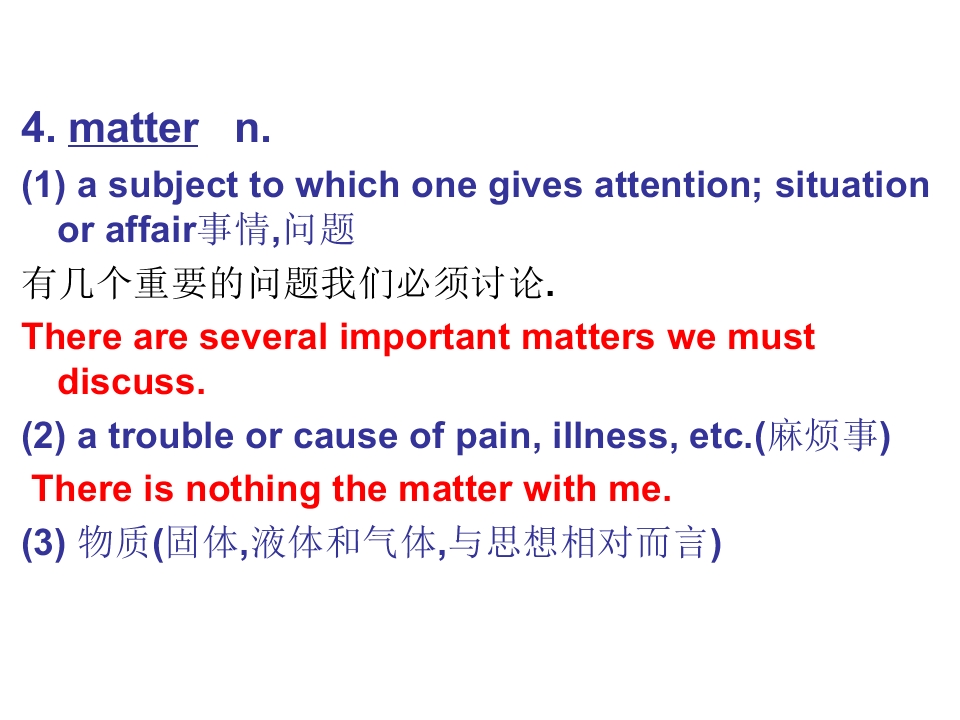 4. matter n.

(1) a subject to which one gives attention; situation or affair事情,问题

有几个重要的问题我们必须讨论.

There are several important matters we must discuss.

(2) a trouble or cause of pain, illness, etc.(麻烦事)

There is nothing the matter with me.

(3) 物质(固体,液体和气体,与思想相对而言)